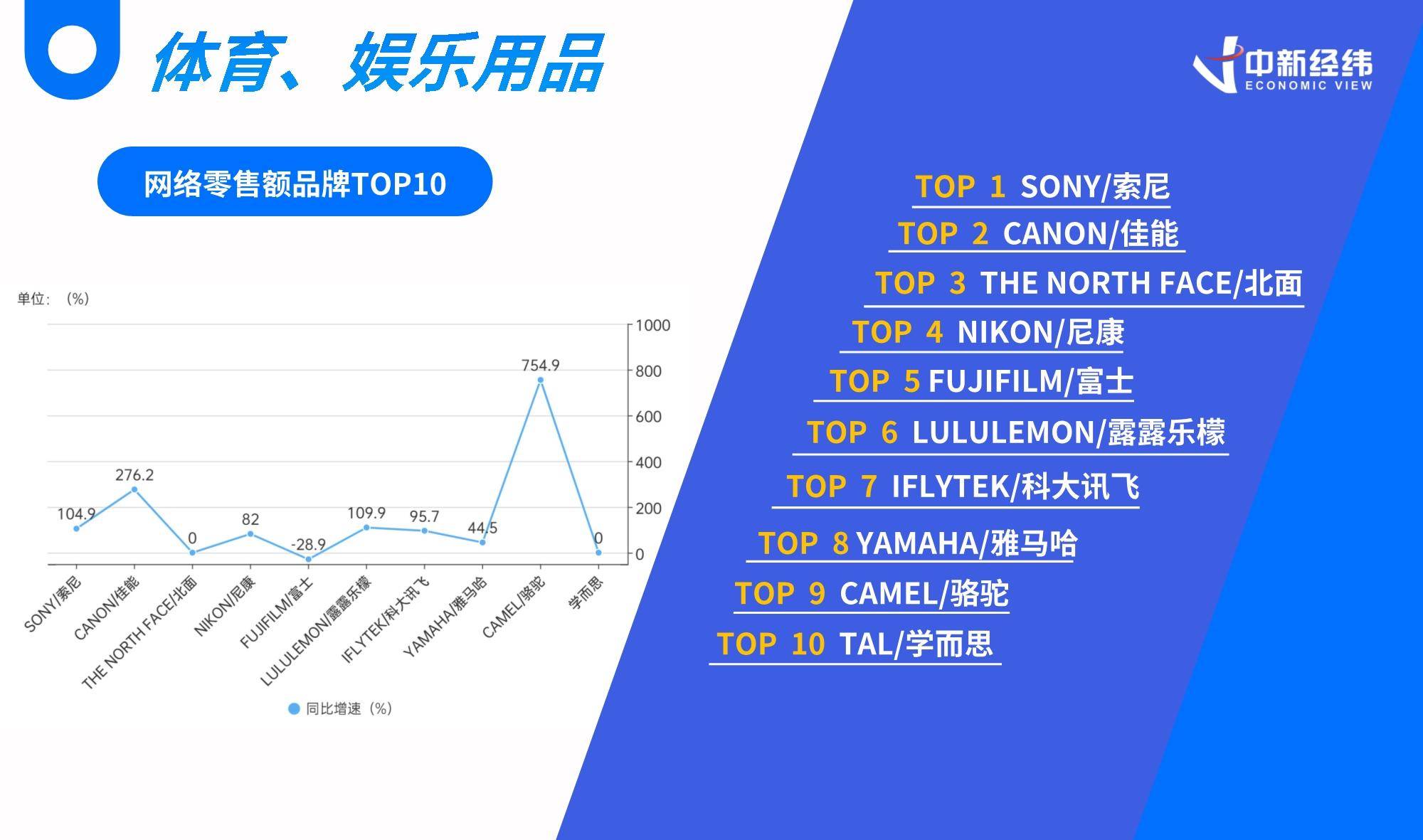 体育、娱乐用品

中新经纬 ECONOMIC VIEW

网络零售额品牌TOP10

单位：（%）

1000
800
600
400
200
0

104.9
276.2
0
82
-28.9
109.9
95.7
44.5
754.9
0

SONY/索尼
CANON/佳能
THE NORTH FACE/北面
NIKON/尼康
FUJIFILM/富士
LULULEMON/露露乐檬
IFLYTEK/科大讯飞
YAMAHA/雅马哈
CAMEL/骆驼
学而思

同比增速（%）

TOP 1 SONY/索尼
TOP 2 CANON/佳能
TOP 3 THE NORTH FACE/北面
TOP 4 NIKON/尼康
TOP 5 FUJIFILM/富士
TOP 6 LULULEMON/露露乐檬
TOP 7 IFLYTEK/科大讯飞
TOP 8 YAMAHA/雅马哈
TOP 9 CAMEL/骆驼
TOP 10 TAL/学而思